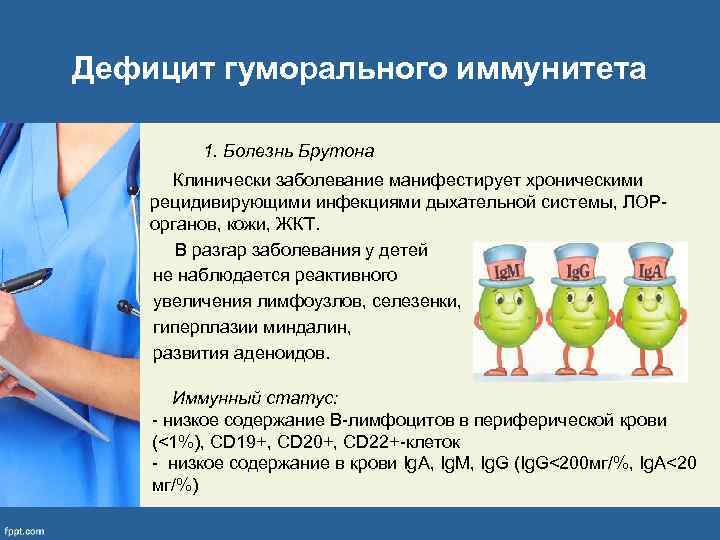 Дефицит гуморального иммунитета

1. Болезнь Брутона

Клинически заболевание манифестирует хроническими рецидивирующими инфекциями дыхательной системы, ЛОР-органов, кожи, ЖКТ.

В разгар заболевания у детей не наблюдается реактивного увеличения лимфоузлов, селезенки, гиперплазии миндалин, развития аденоидов.

IgM IgG IgA

Иммунный статус:
- низкое содержание В-лимфоцитов в периферической крови (<1%), CD19+, CD20+, CD22+-клеток
- низкое содержание в крови IgA, IgM, IgG (IgG<200мг/%, IgA<20 мг/%)

fppt.com